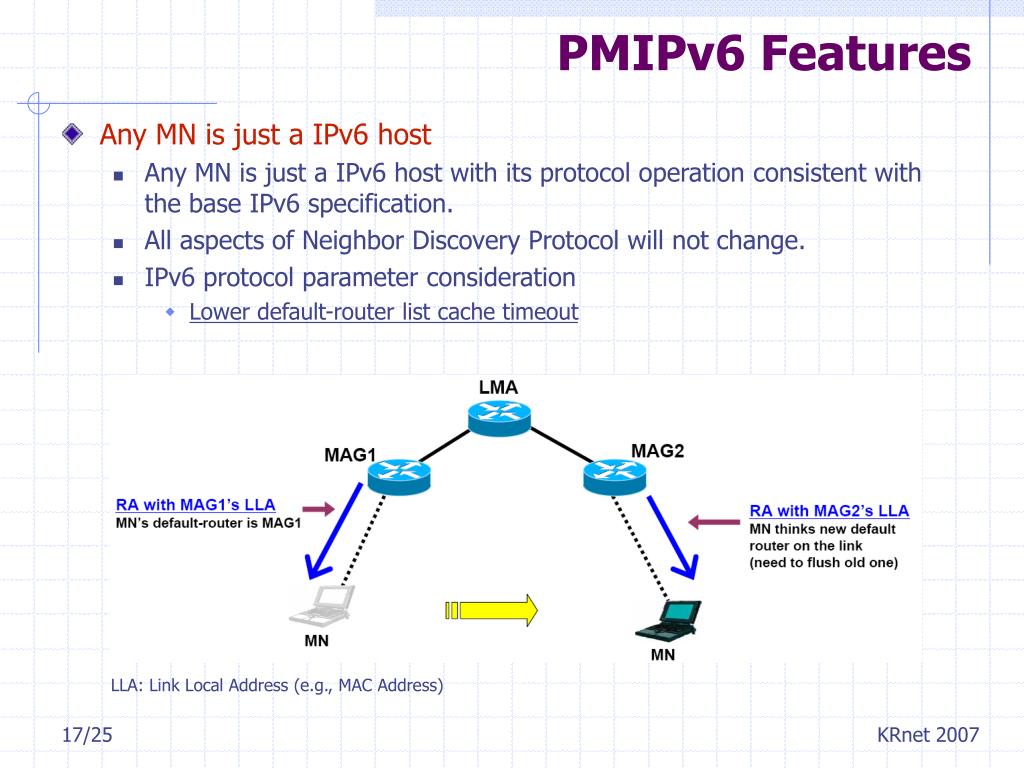 PMIPv6 Features

Any MN is just a IPv6 host

Any MN is just a IPv6 host with its protocol operation consistent with the base IPv6 specification.

All aspects of Neighbor Discovery Protocol will not change.

IPv6 protocol parameter consideration

Lower default-router list cache timeout

LMA

MAG1

MAG2

RA with MAG1's LLA
MN's default-router is MAG1

RA with MAG2's LLA
MN thinks new default router on the link
(need to flush old one)

MN

MN

LLA: Link Local Address (e.g., MAC Address)

17/25

KRnet 2007